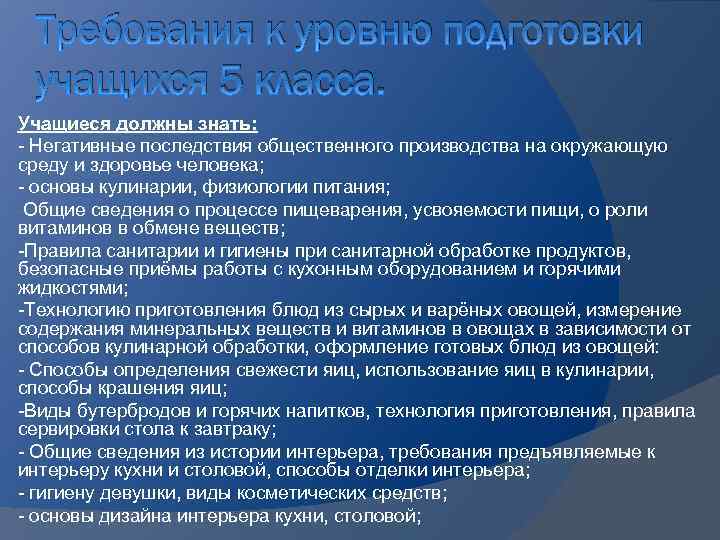 Требования к уровню подготовки учащихся 5 класса.

Учащиеся должны знать:

- Негативные последствия общественного производства на окружающую среду и здоровье человека;

- основы кулинарии, физиологии питания;

Общие сведения о процессе пищеварения, усвояемости пищи, о роли витаминов в обмене веществ;

-Правила санитарии и гигиены при санитарной обработке продуктов, безопасные приёмы работы с кухонным оборудованием и горячими жидкостями;

-Технологию приготовления блюд из сырых и варёных овощей, измерение содержания минеральных веществ и витаминов в овощах в зависимости от способов кулинарной обработки, оформление готовых блюд из овощей:

- Способы определения свежести яиц, использование яиц в кулинарии, способы крашения яиц;

-Виды бутербродов и горячих напитков, технология приготовления, правила сервировки стола к завтраку;

- Общие сведения из истории интерьера, требования предъявляемые к интерьеру кухни и столовой, способы отделки интерьера;

- гигиену девушки, виды косметических средств;

- основы дизайна интерьера кухни, столовой;